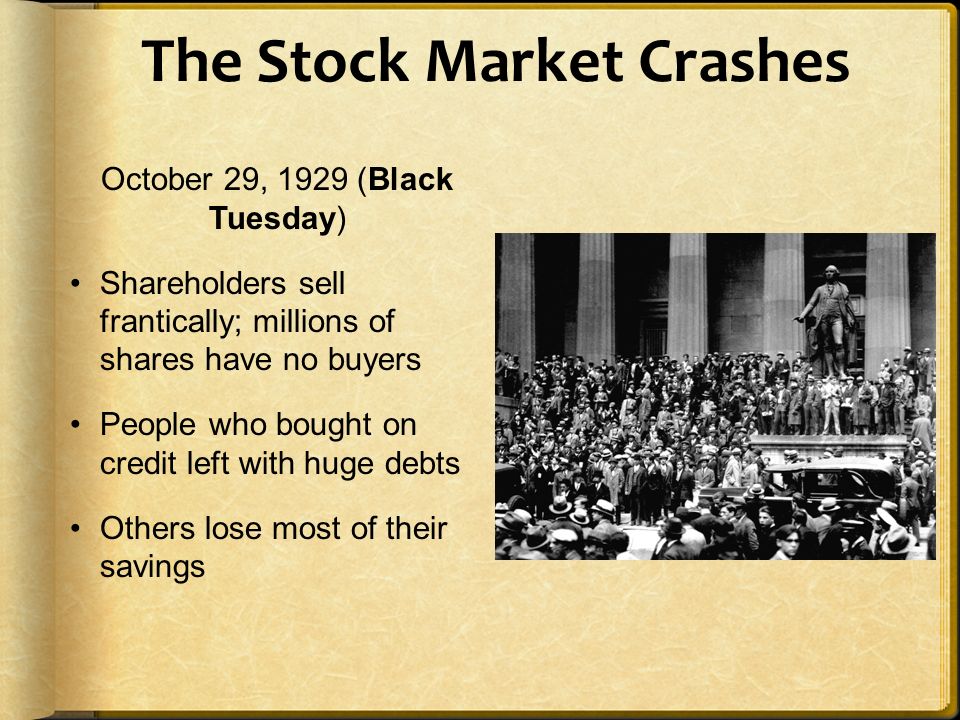 The Stock Market Crashes

October 29, 1929 (Black Tuesday)

• Shareholders sell frantically; millions of shares have no buyers

• People who bought on credit left with huge debts

• Others lose most of their savings